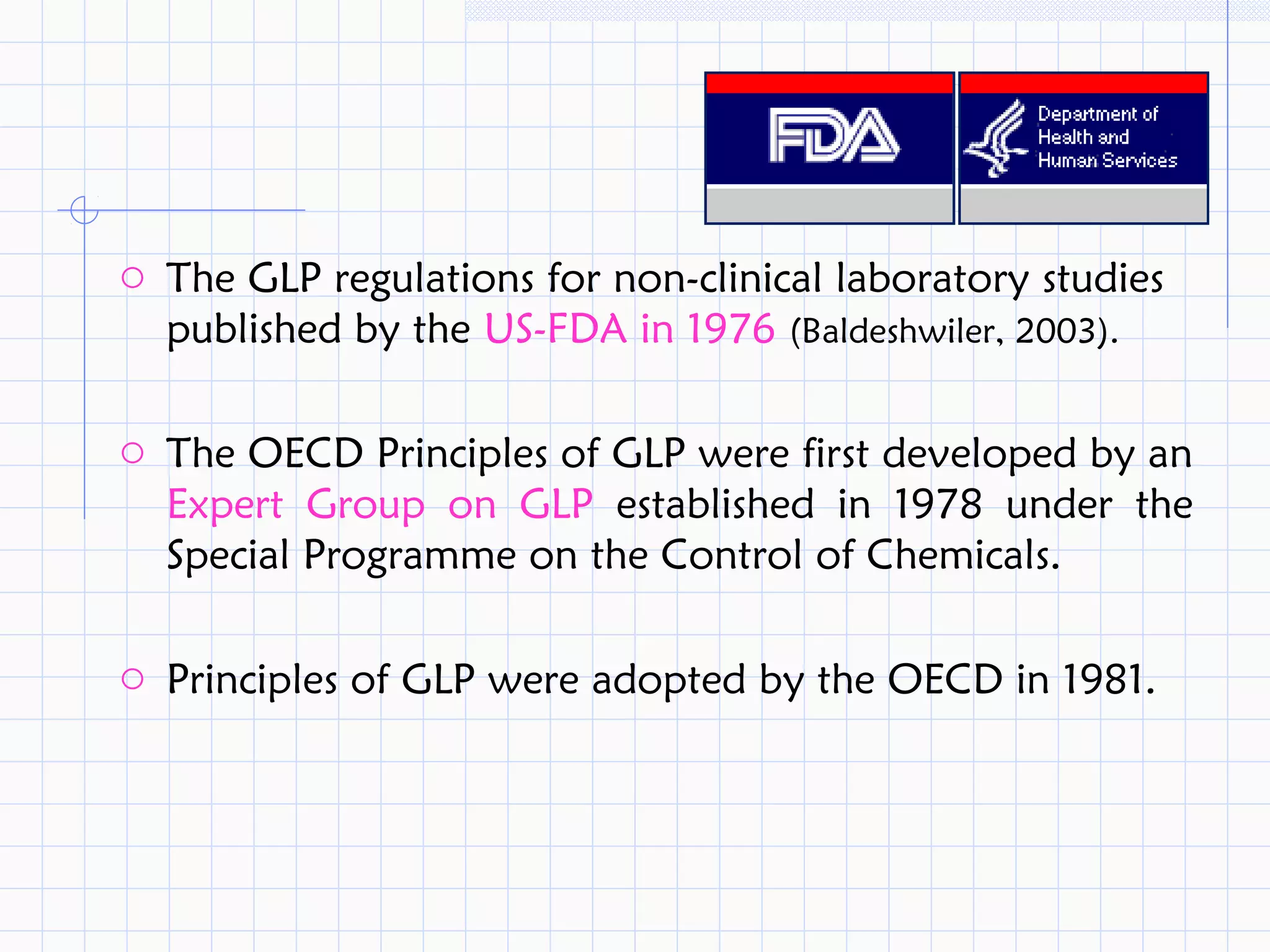 FDA

Department of Health and Human Services

○ The GLP regulations for non-clinical laboratory studies published by the US-FDA in 1976 (Baldeshwiler, 2003).

○ The OECD Principles of GLP were first developed by an Expert Group on GLP established in 1978 under the Special Programme on the Control of Chemicals.

○ Principles of GLP were adopted by the OECD in 1981.